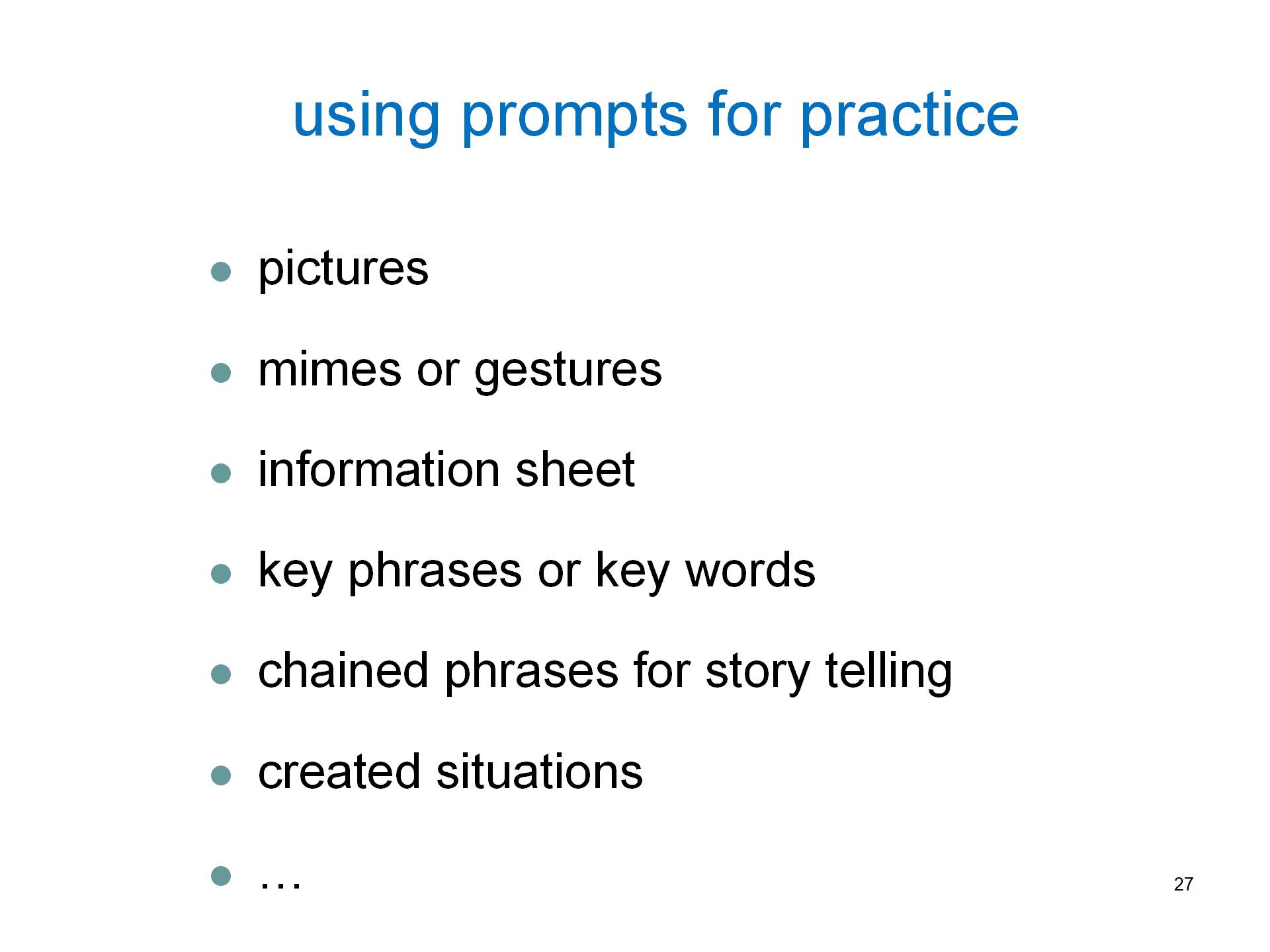 using prompts for practice

- pictures
- mimes or gestures
- information sheet
- key phrases or key words
- chained phrases for story telling
- created situations
- …

27